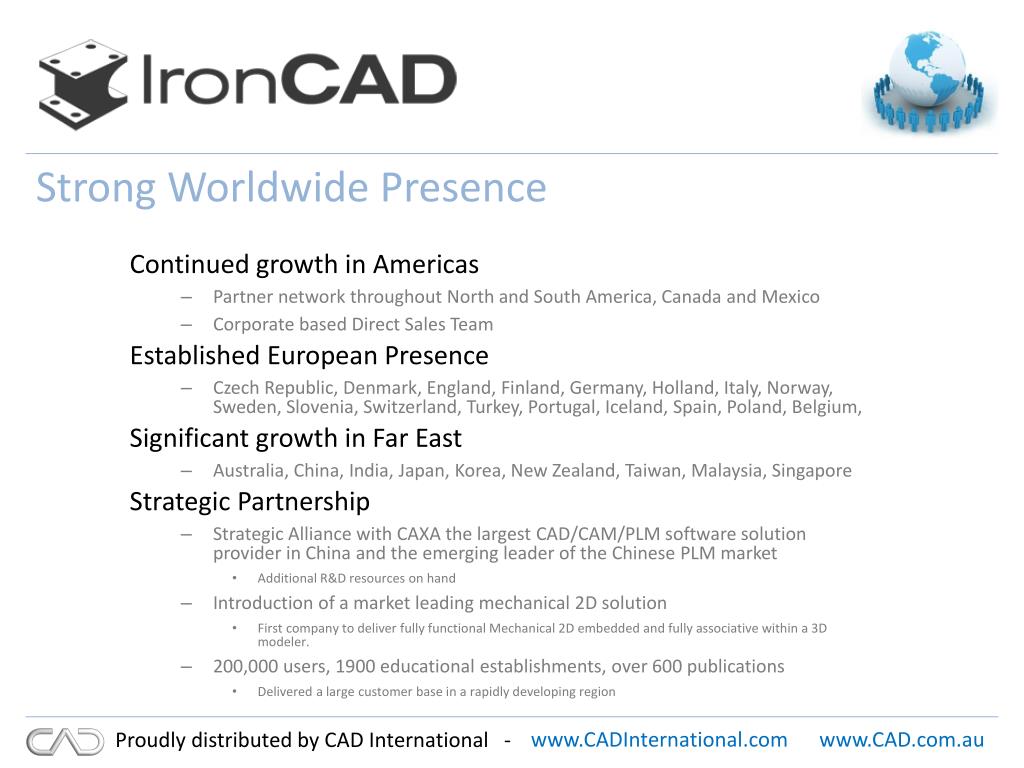 IronCAD

Strong Worldwide Presence

Continued growth in Americas
– Partner network throughout North and South America, Canada and Mexico
– Corporate based Direct Sales Team

Established European Presence
– Czech Republic, Denmark, England, Finland, Germany, Holland, Italy, Norway, Sweden, Slovenia, Switzerland, Turkey, Portugal, Iceland, Spain, Poland, Belgium,

Significant growth in Far East
– Australia, China, India, Japan, Korea, New Zealand, Taiwan, Malaysia, Singapore

Strategic Partnership
– Strategic Alliance with CAXA the largest CAD/CAM/PLM software solution provider in China and the emerging leader of the Chinese PLM market
• Additional R&D resources on hand
– Introduction of a market leading mechanical 2D solution
• First company to deliver fully functional Mechanical 2D embedded and fully associative within a 3D modeler.
– 200,000 users, 1900 educational establishments, over 600 publications
• Delivered a large customer base in a rapidly developing region

CAD Proudly distributed by CAD International - www.CADInternational.com www.CAD.com.au